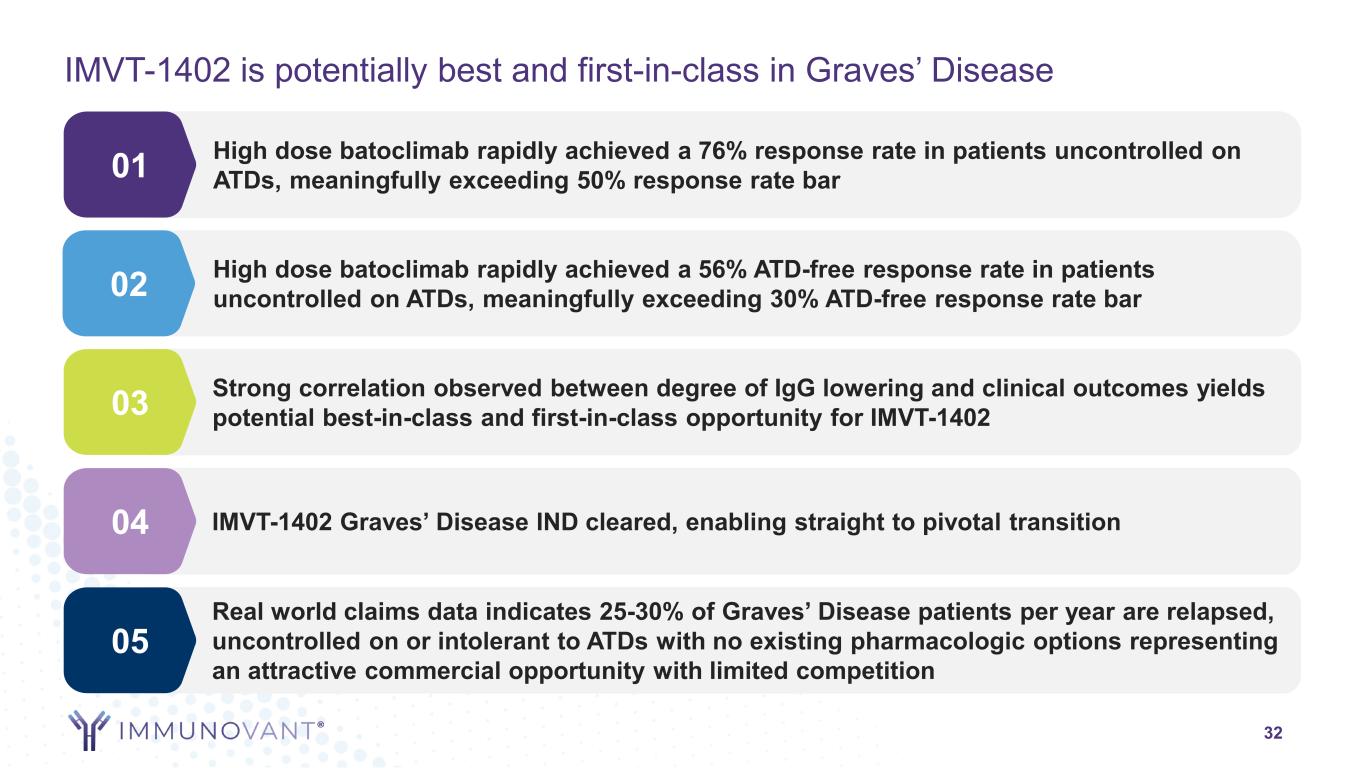 IMVT-1402 is potentially best and first-in-class in Graves' Disease

01
High dose batoclimab rapidly achieved a 76% response rate in patients uncontrolled on ATDs, meaningfully exceeding 50% response rate bar

02
High dose batoclimab rapidly achieved a 56% ATD-free response rate in patients uncontrolled on ATDs, meaningfully exceeding 30% ATD-free response rate bar

03
Strong correlation observed between degree of IgG lowering and clinical outcomes yields potential best-in-class and first-in-class opportunity for IMVT-1402

04
IMVT-1402 Graves' Disease IND cleared, enabling straight to pivotal transition

05
Real world claims data indicates 25-30% of Graves' Disease patients per year are relapsed, uncontrolled on or intolerant to ATDs with no existing pharmacologic options representing an attractive commercial opportunity with limited competition

IMMUNOVANT®

32